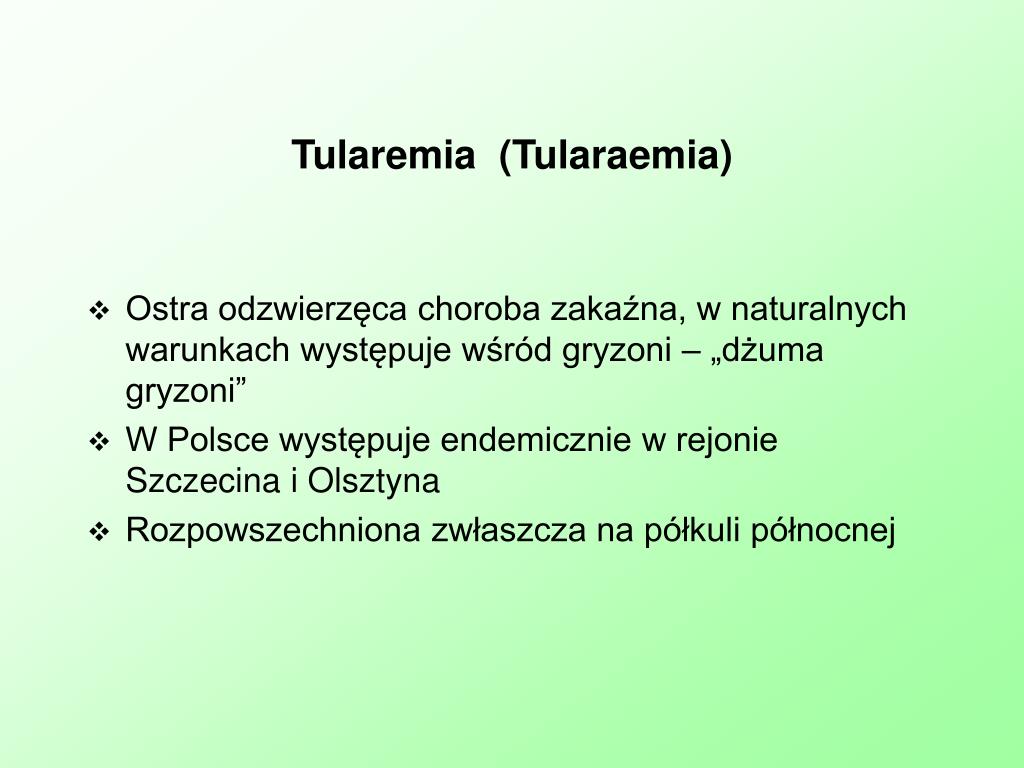 Tularemia (Tularaemia)

❖ Ostra odzwierzęca choroba zakaźna, w naturalnych warunkach występuje wśród gryzoni – „dżuma gryzoni”
❖ W Polsce występuje endemicznie w rejonie Szczecina i Olsztyna
❖ Rozpowszechniona zwłaszcza na półkuli północnej